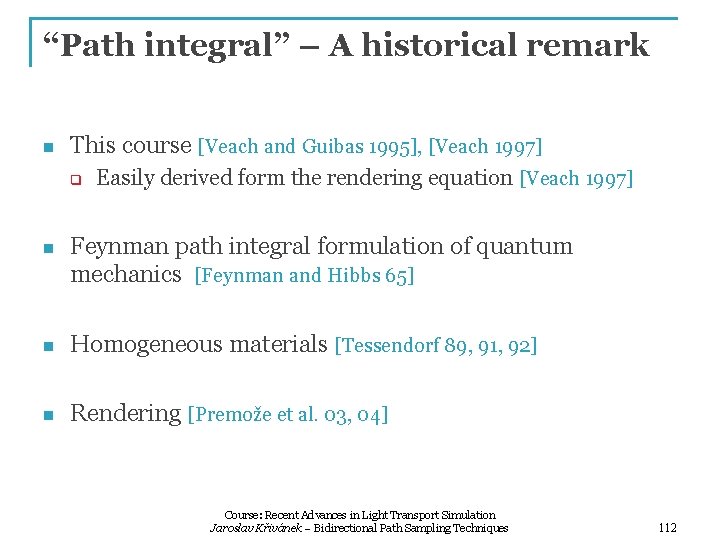 “Path integral” – A historical remark

This course [Veach and Guibas 1995], [Veach 1997]

Easily derived form the rendering equation [Veach 1997]

Feynman path integral formulation of quantum mechanics [Feynman and Hibbs 65]

Homogeneous materials [Tessendorf 89, 91, 92]

Rendering [Premože et al. 03, 04]

Course: Recent Advances in Light Transport Simulation
Jaroslav Křivánek – Bidirectional Path Sampling Techniques

112